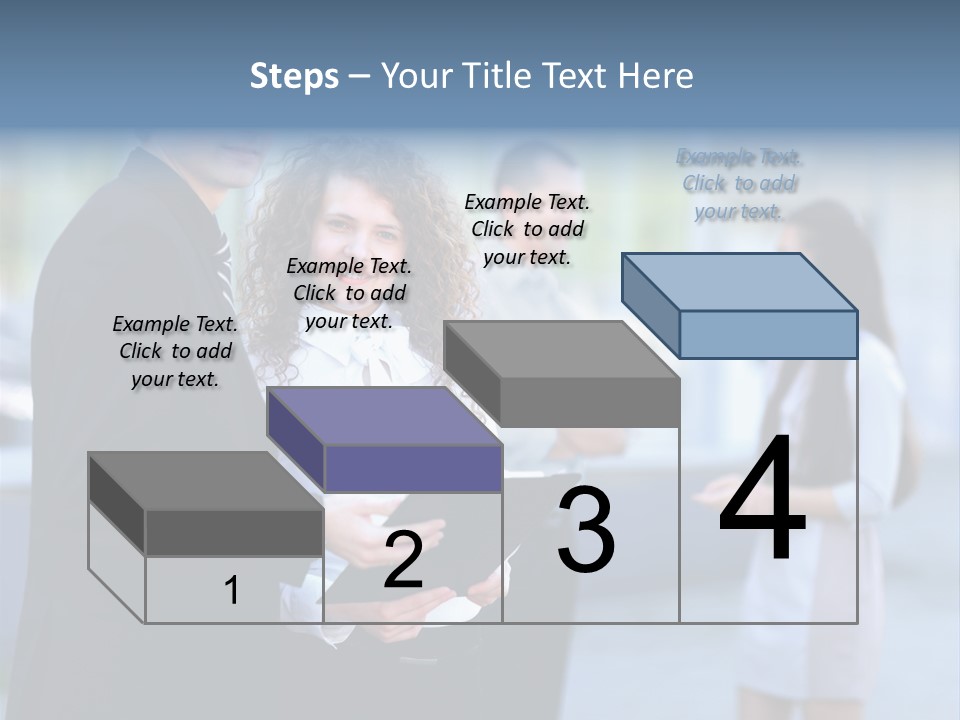 Steps – Your Title Text Here

Example Text. Click to add your text.

Example Text. Click to add your text.

Example Text. Click to add your text.

Example Text. Click to add your text.

1

2

3

4